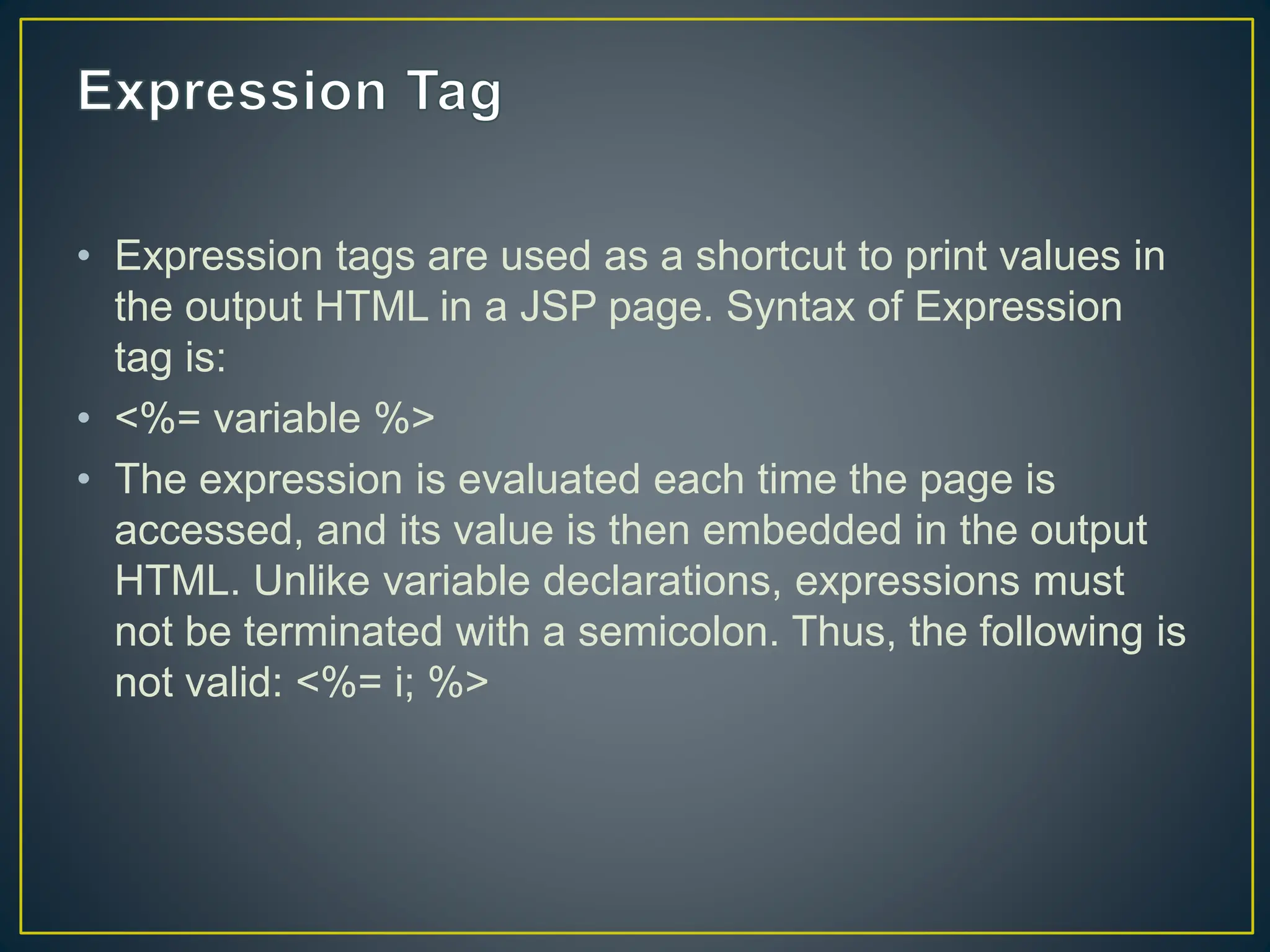 Expression Tag

• Expression tags are used as a shortcut to print values in the output HTML in a JSP page. Syntax of Expression tag is:
• <%= variable %>
• The expression is evaluated each time the page is accessed, and its value is then embedded in the output HTML. Unlike variable declarations, expressions must not be terminated with a semicolon. Thus, the following is not valid: <%= i; %>